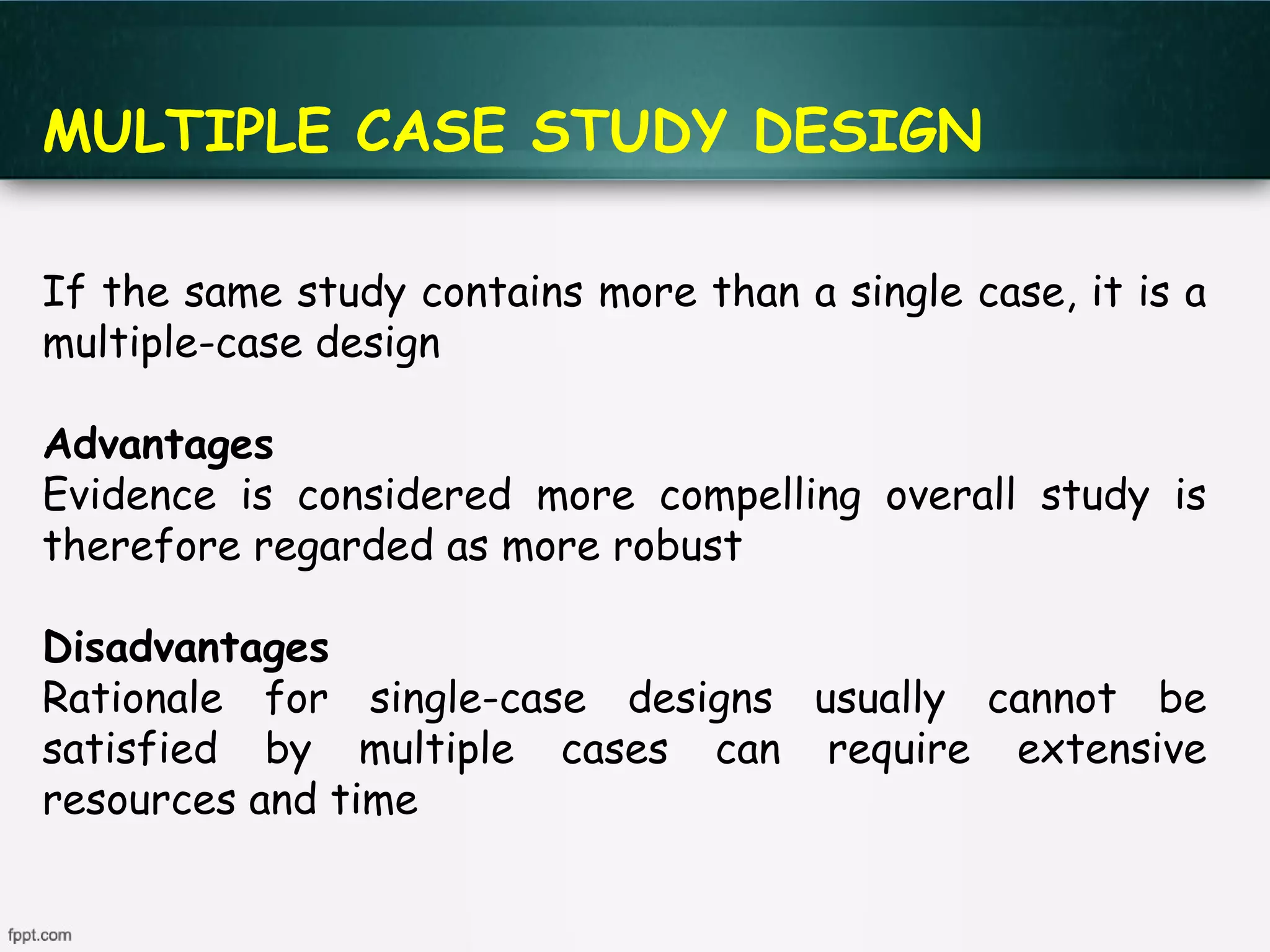 MULTIPLE CASE STUDY DESIGN

If the same study contains more than a single case, it is a multiple-case design

Advantages
Evidence is considered more compelling overall study is therefore regarded as more robust

Disadvantages
Rationale for single-case designs usually cannot be satisfied by multiple cases can require extensive resources and time

fppt.com